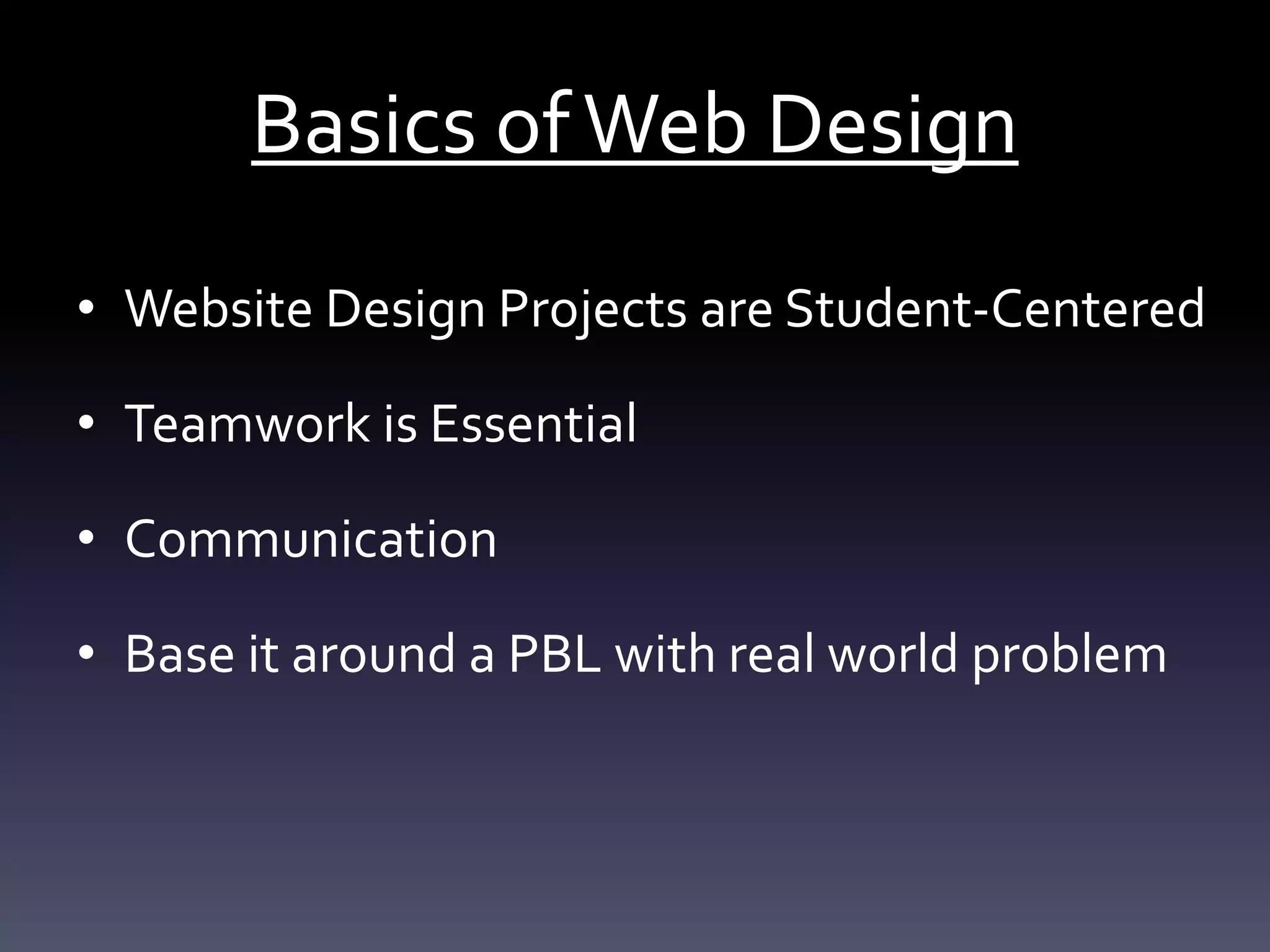 Basics of Web Design

• Website Design Projects are Student-Centered

• Teamwork is Essential

• Communication

• Base it around a PBL with real world problem